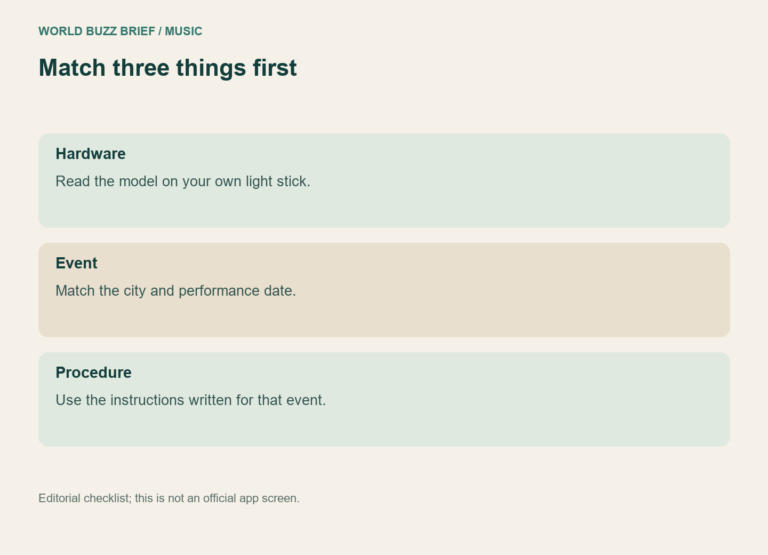 WORLD BUZZ BRIEF / MUSIC

Match three things first

Hardware

Read the model on your own light stick.

Event

Match the city and performance date.

Procedure

Use the instructions written for that event.

Editorial checklist; this is not an official app screen.